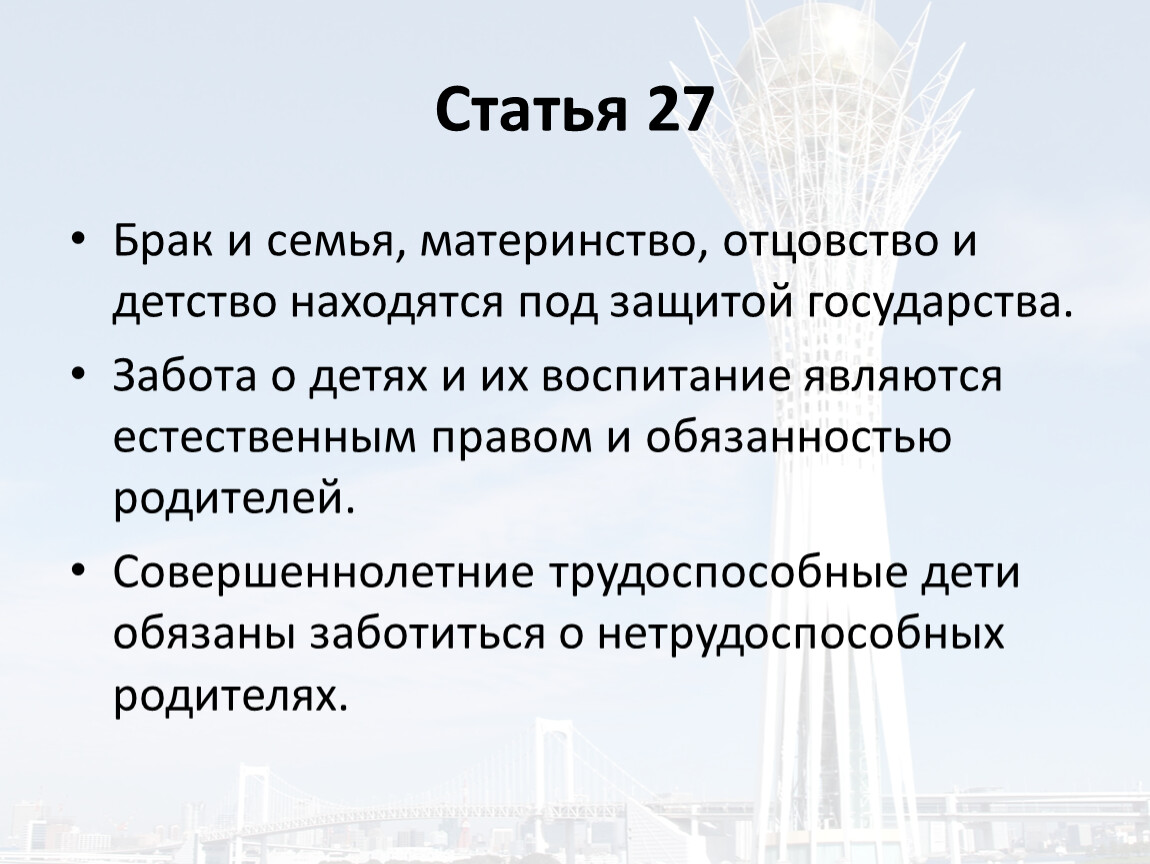 Статья 27

• Брак и семья, материнство, отцовство и детство находятся под защитой государства.

• Забота о детях и их воспитание являются естественным правом и обязанностью родителей.

• Совершеннолетние трудоспособные дети обязаны заботиться о нетрудоспособных родителях.